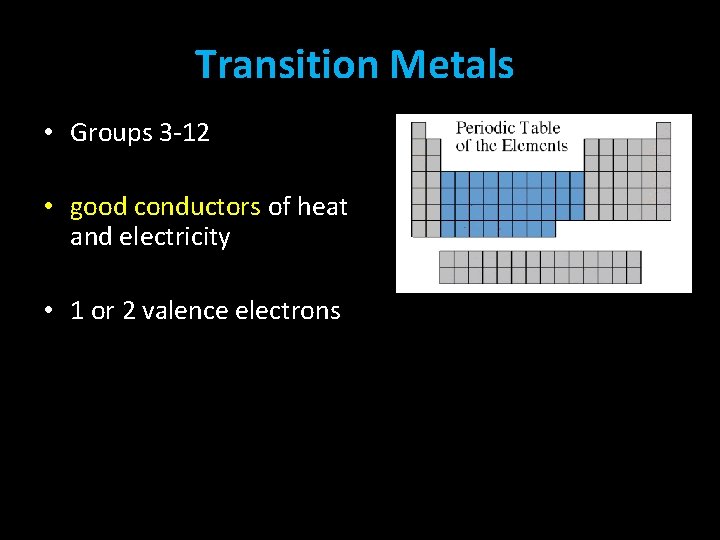 Transition Metals

• Groups 3-12

• good conductors of heat and electricity

• 1 or 2 valence electrons

Periodic Table of the Elements